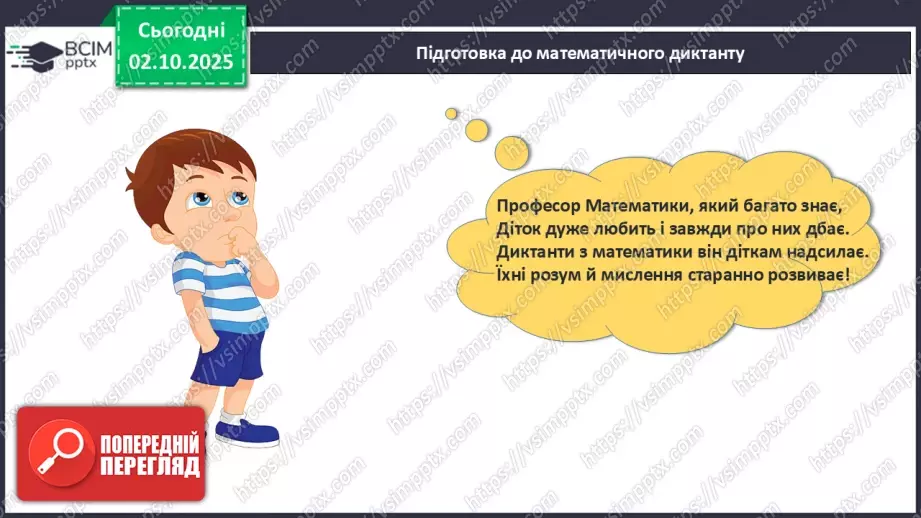 ВСІМ pptx

Сьогодні 02.10.2025

Підготовка до математичного диктанту

Професор Математики, який багато знає,
Діток дуже любить і завжди про них дбає.
Диктанти з математики він діткам надсилає.
Їхні розум й мислення старанно розвиває!

ПОПЕРЕДНІЙ ПЕРЕГЛЯД

https://vsimpptx.com